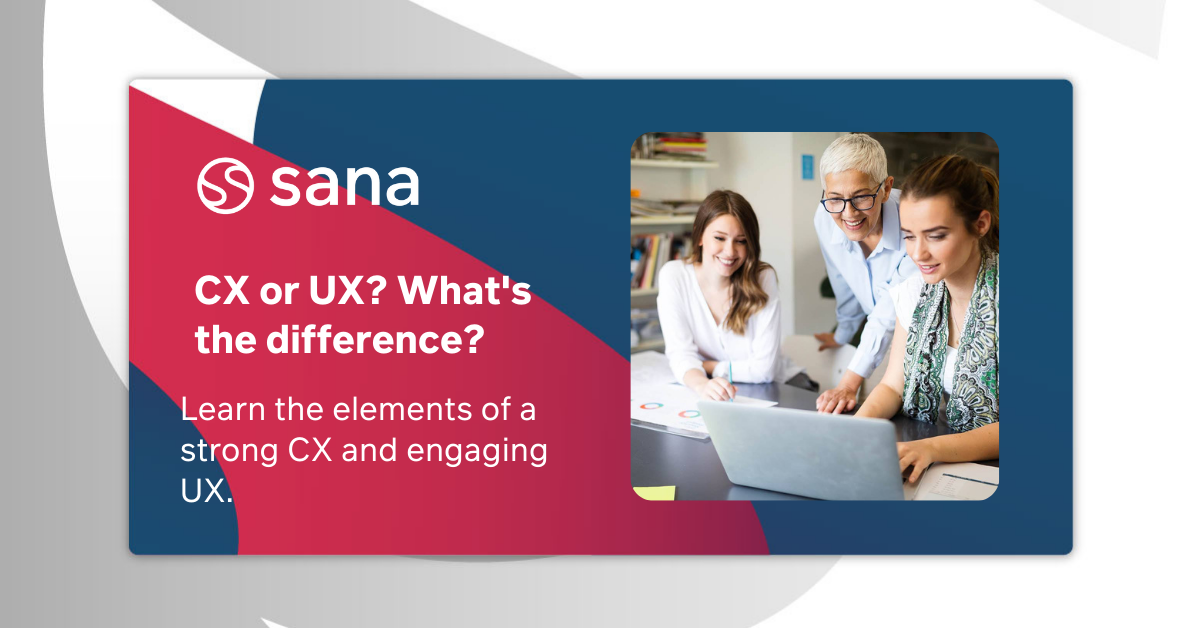 sana

CX or UX? What's the difference?

Learn the elements of a strong CX and engaging UX.